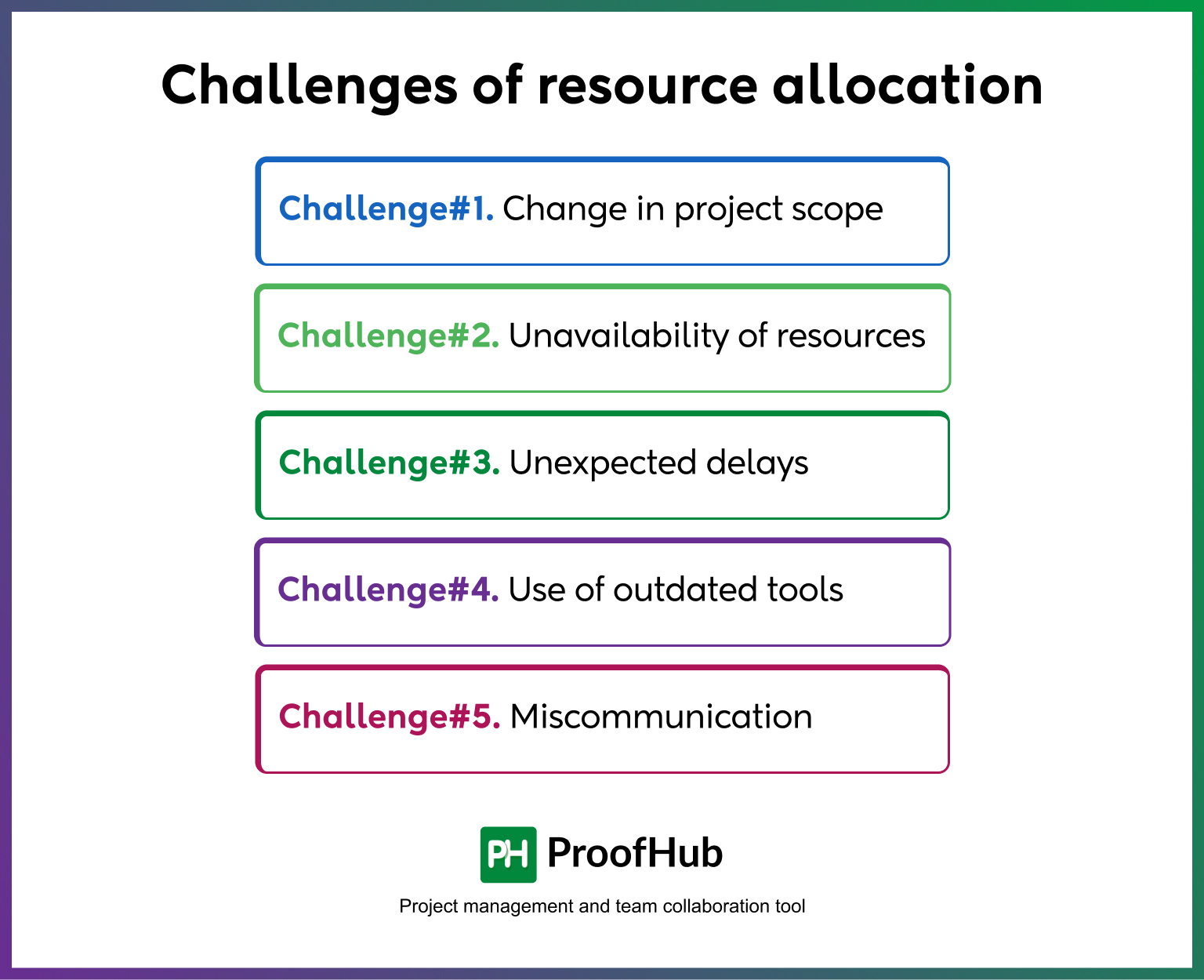 Challenges of resource allocation

Challenge#1. Change in project scope

Challenge#2. Unavailability of resources

Challenge#3. Unexpected delays

Challenge#4. Use of outdated tools

Challenge#5. Miscommunication

PH ProofHub

Project management and team collaboration tool